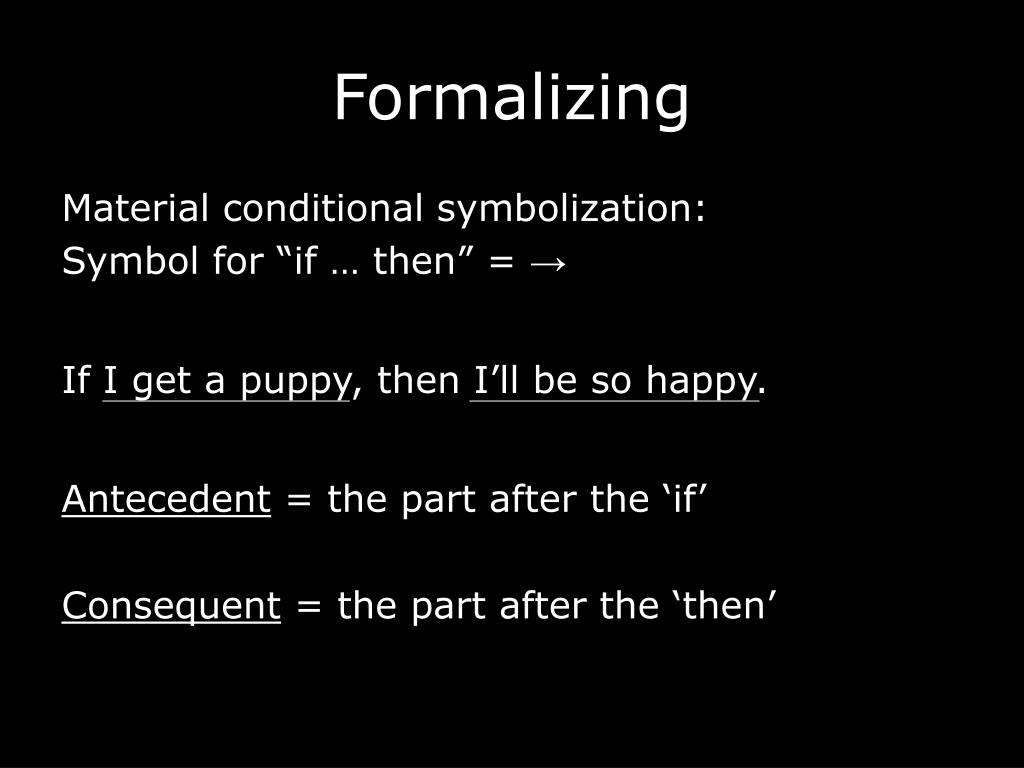 Formalizing

Material conditional symbolization:
Symbol for “if … then” = →

If I get a puppy, then I’ll be so happy.

Antecedent = the part after the ‘if’

Consequent = the part after the ‘then’